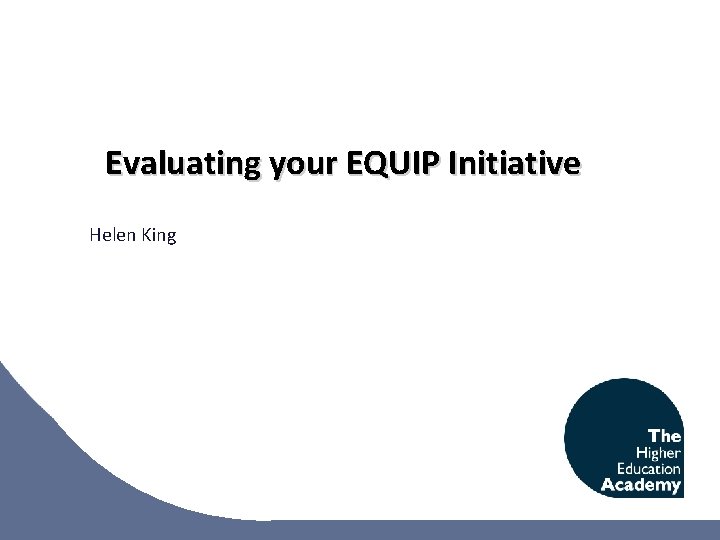 Evaluating your EQUIP Initiative

Helen King

The
Higher
Education
Academy